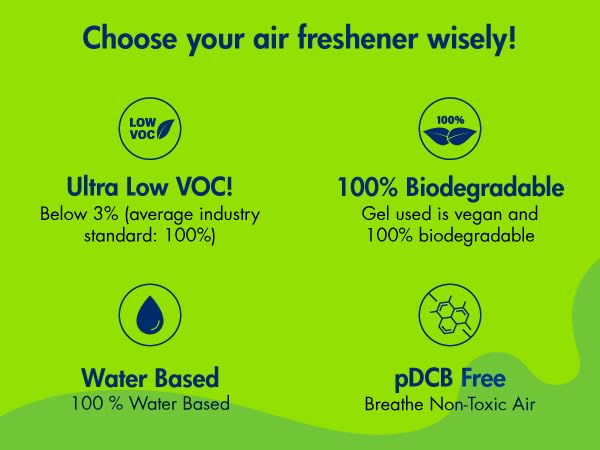 Choose your air freshener wisely!

LOW VOC

Ultra Low VOC!
Below 3% (average industry standard: 100%)

100%

100% Biodegradable
Gel used is vegan and 100% biodegradable

Water Based
100 % Water Based

pDCB Free
Breathe Non-Toxic Air